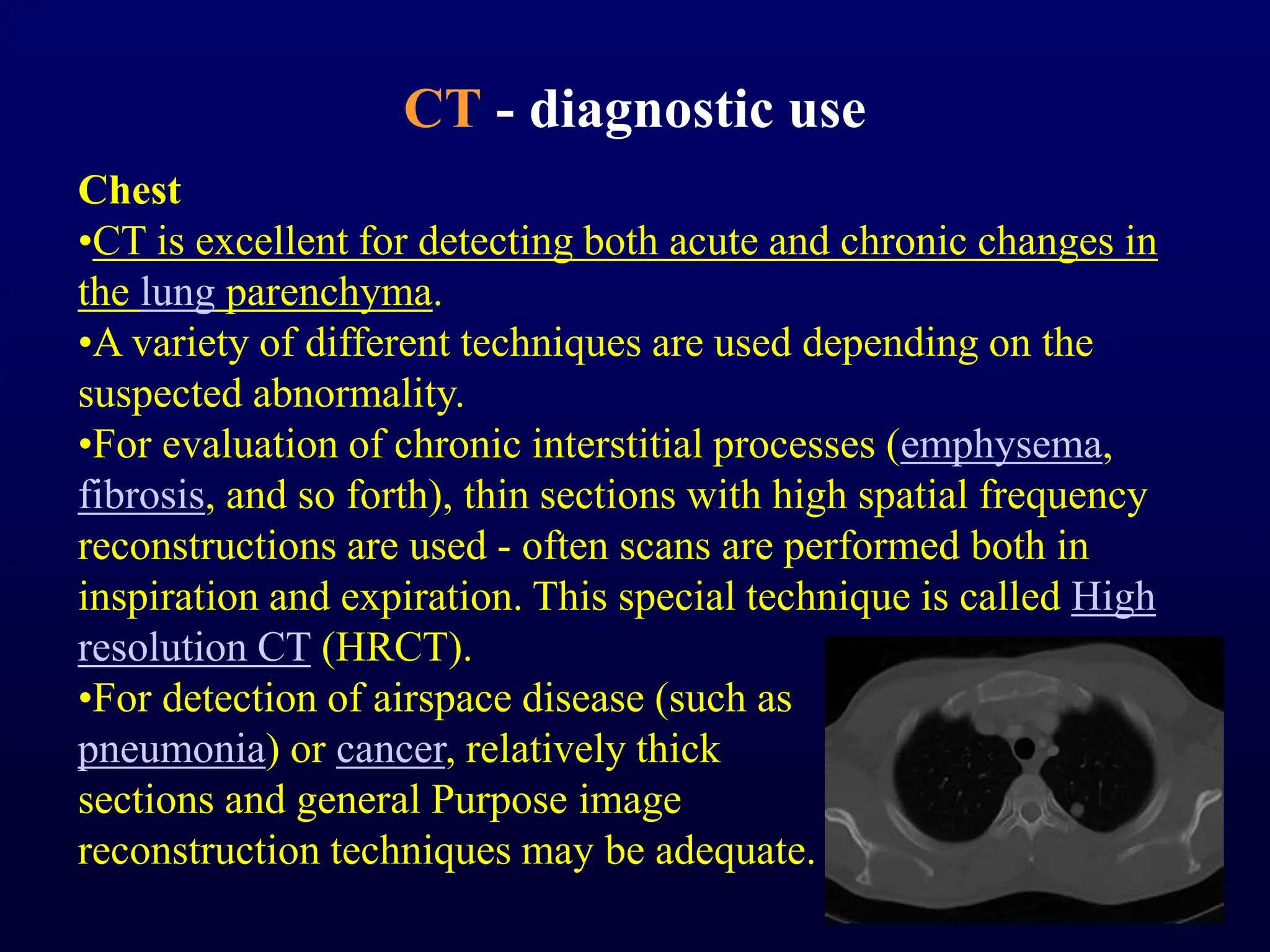 CT - diagnostic use

Chest
•CT is excellent for detecting both acute and chronic changes in the lung parenchyma.
•A variety of different techniques are used depending on the suspected abnormality.
•For evaluation of chronic interstitial processes (emphysema, fibrosis, and so forth), thin sections with high spatial frequency reconstructions are used - often scans are performed both in inspiration and expiration. This special technique is called High resolution CT (HRCT).
•For detection of airspace disease (such as pneumonia) or cancer, relatively thick sections and general Purpose image reconstruction techniques may be adequate.